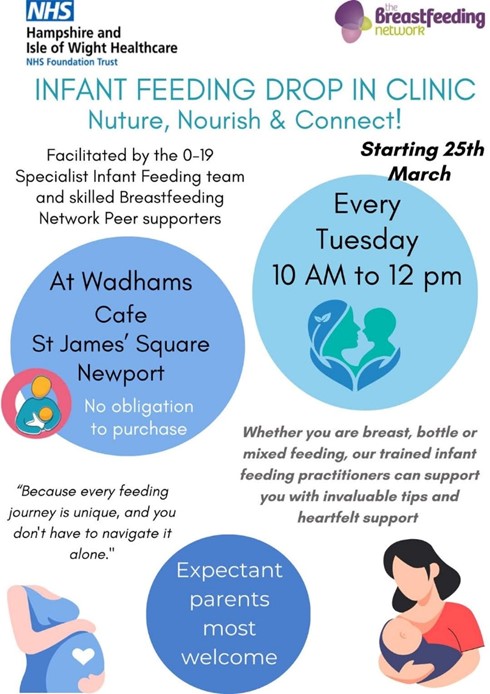 NHS
Hampshire and Isle of Wight Healthcare
NHS Foundation Trust

the Breastfeeding network

INFANT FEEDING DROP IN CLINIC
Nuture, Nourish & Connect!

Facilitated by the 0-19 Specialist Infant Feeding team and skilled Breastfeeding Network Peer supporters

Starting 25th March

Every Tuesday 10 AM to 12 pm

At Wadhams Cafe St James' Square Newport

No obligation to purchase

Whether you are breast, bottle or mixed feeding, our trained infant feeding practitioners can support you with invaluable tips and heartfelt support

"Because every feeding journey is unique, and you don't have to navigate it alone."

Expectant parents most welcome